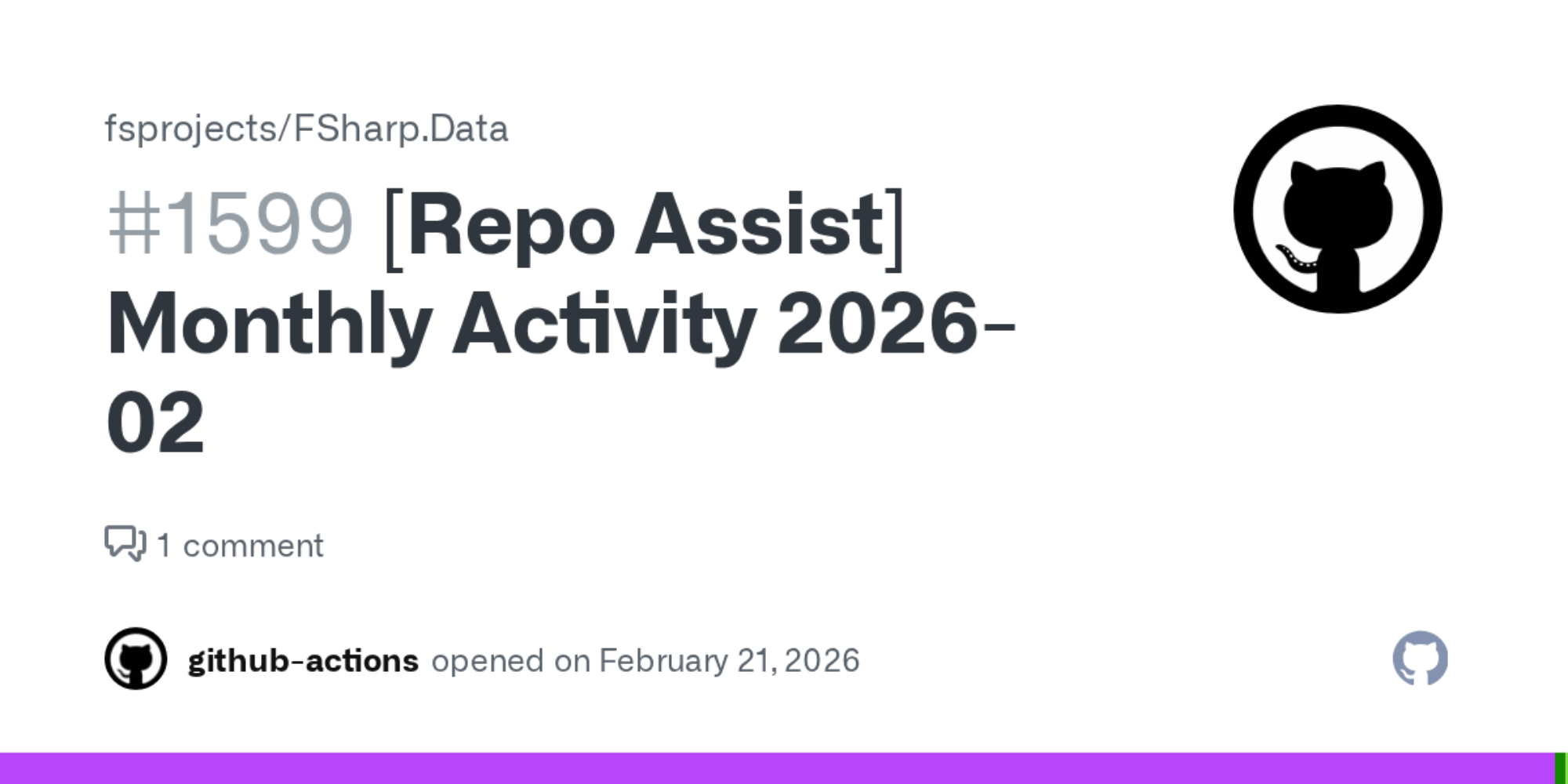 fsprojects/FSharp.Data

#1599 [Repo Assist] Monthly Activity 2026-02

1 comment

github-actions opened on February 21, 2026